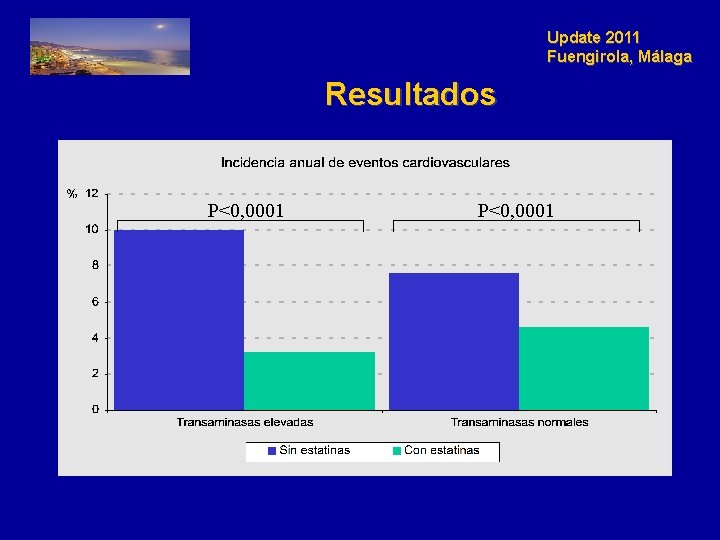 Update 2011
Fuengirola, Málaga

Resultados

Incidencia anual de eventos cardiovasculares

%
12
10
8
6
4
2
0

P<0,0001
P<0,0001

Transaminasas elevadas
Transaminasas normales

Sin estatinas
Con estatinas